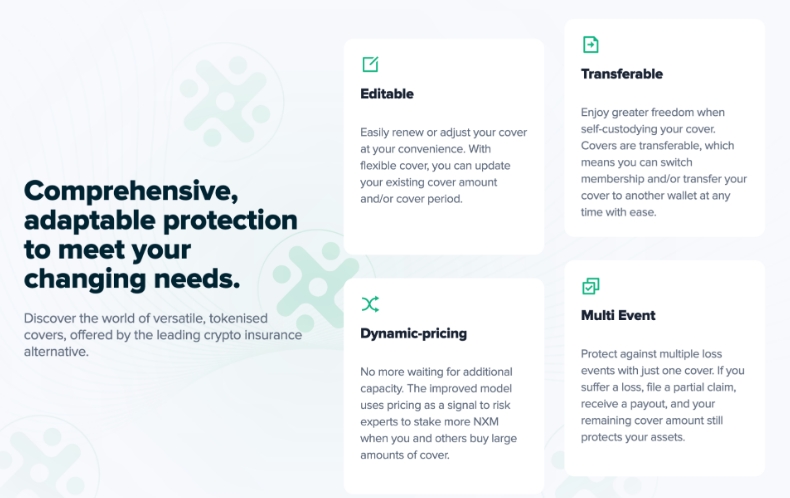 Comprehensive, adaptable protection to meet your changing needs.

Discover the world of versatile, tokenised covers, offered by the leading crypto insurance alternative.

Editable

Easily renew or adjust your cover at your convenience. With flexible cover, you can update your existing cover amount and/or cover period.

Dynamic-pricing

No more waiting for additional capacity. The improved model uses pricing as a signal to risk experts to stake more NXM when you and others buy large amounts of cover.

Transferable

Enjoy greater freedom when self-custodying your cover. Covers are transferable, which means you can switch membership and/or transfer your cover to another wallet at any time with ease.

Multi Event

Protect against multiple loss events with just one cover. If you suffer a loss, file a partial claim, receive a payout, and your remaining cover amount still protects your assets.